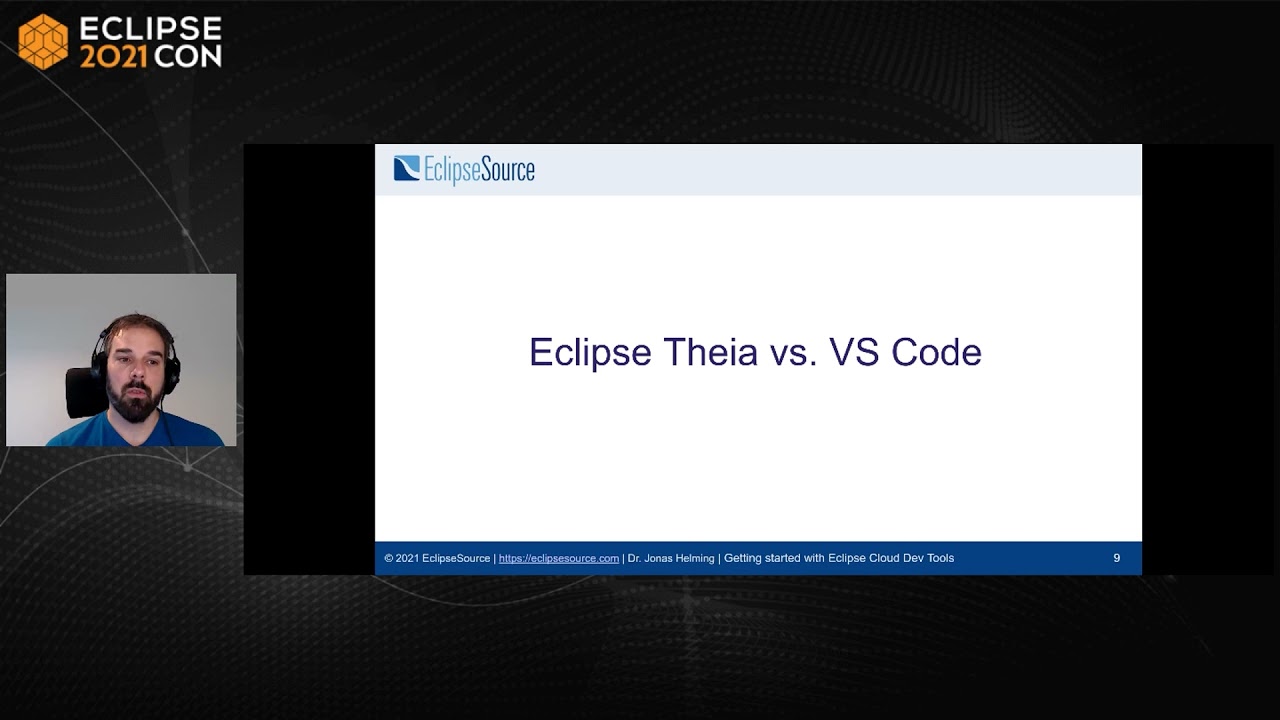 ECLIPSE 2021 CON

EclipseSource

Eclipse Theia vs. VS Code

© 2021 EclipseSource | https://eclipsesource.com | Dr. Jonas Helming | Getting started with Eclipse Cloud Dev Tools 9